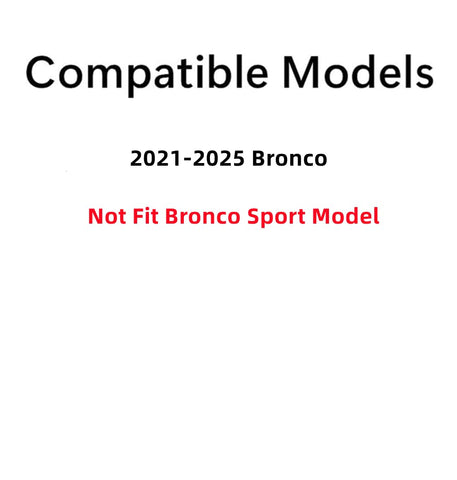 Compatible Models

2021-2025 Bronco

Not Fit Bronco Sport Model